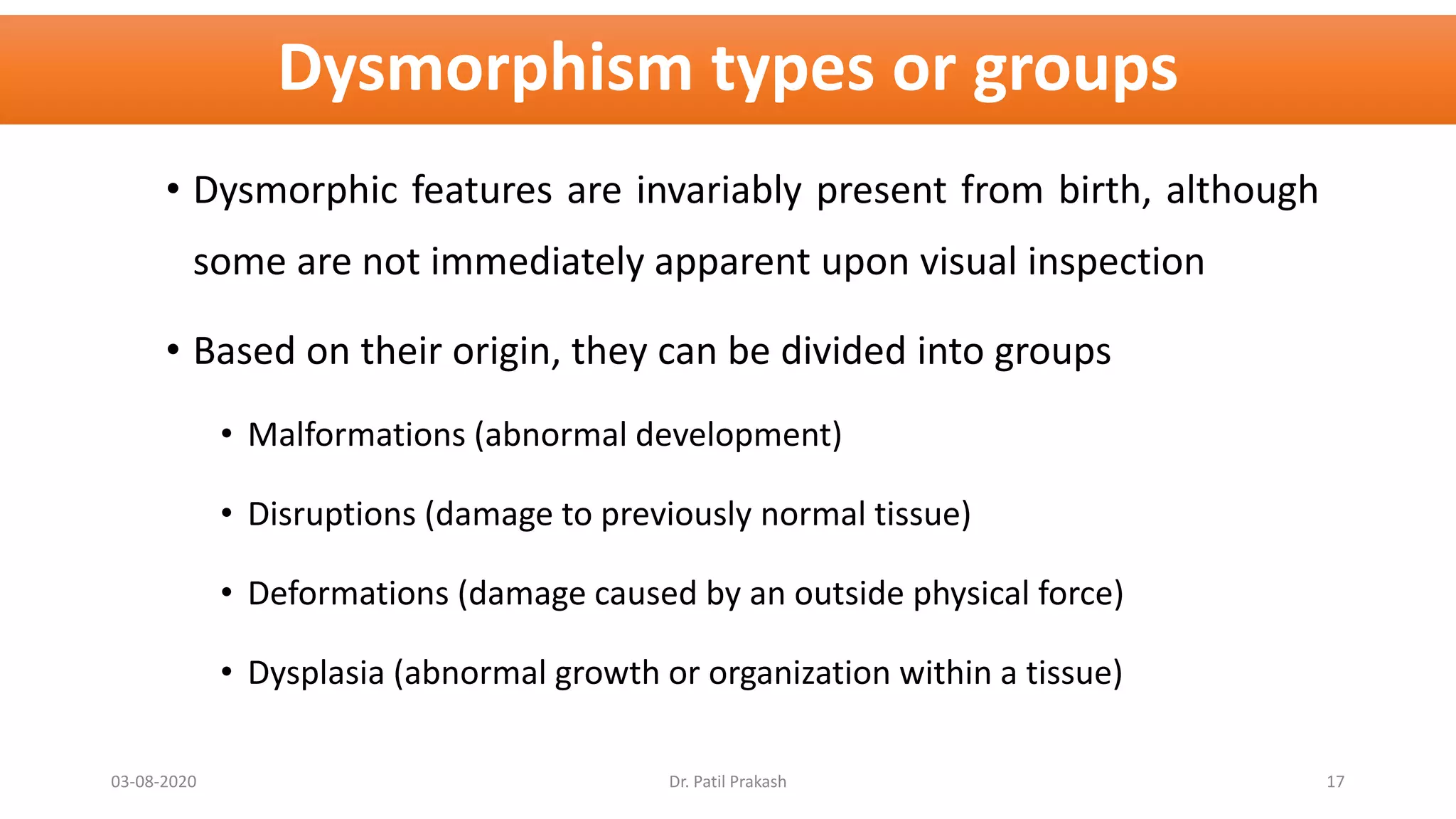 Dysmorphism types or groups

• Dysmorphic features are invariably present from birth, although some are not immediately apparent upon visual inspection

• Based on their origin, they can be divided into groups

• Malformations (abnormal development)

• Disruptions (damage to previously normal tissue)

• Deformations (damage caused by an outside physical force)

• Dysplasia (abnormal growth or organization within a tissue)

03-08-2020

Dr. Patil Prakash

17